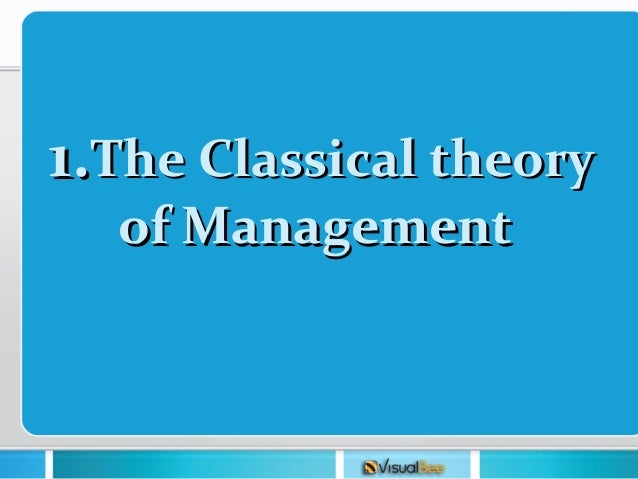 1.The Classical theory of Management

VisualBee